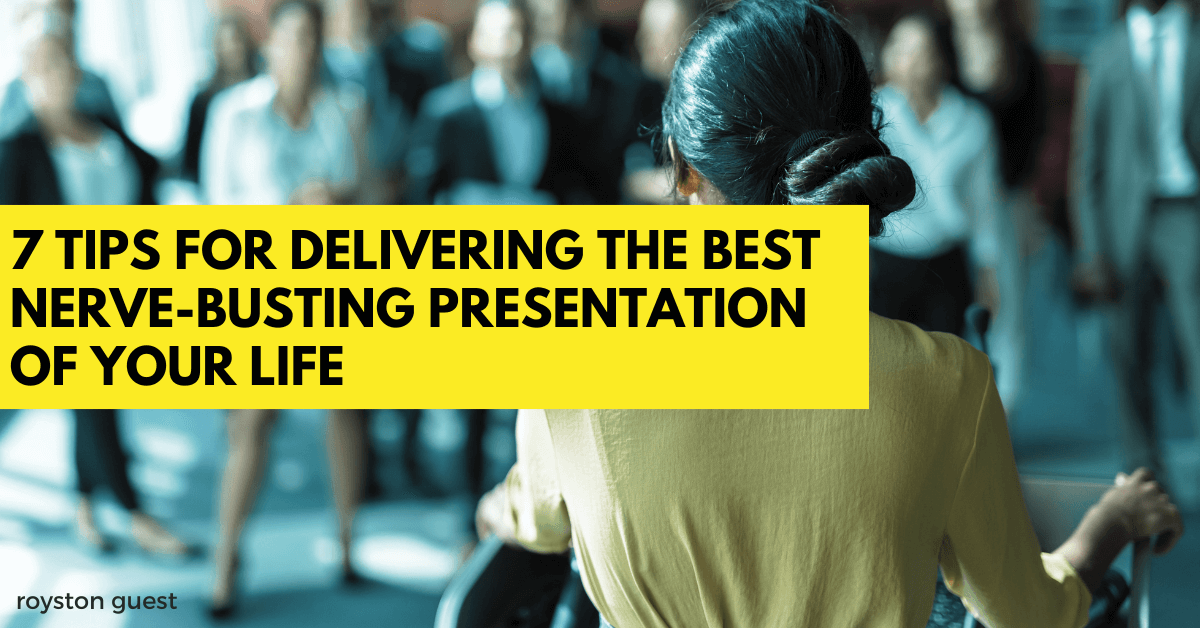 7 TIPS FOR DELIVERING THE BEST NERVE-BUSTING PRESENTATION OF YOUR LIFE

royston guest